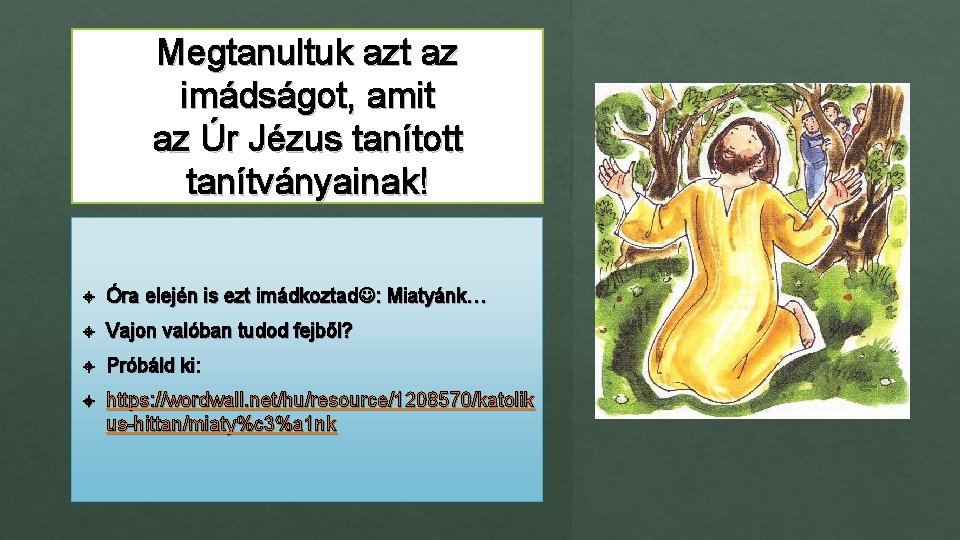 Megtanultuk azt az imádságot, amit az Úr Jézus tanított tanítványainak!

Óra elején is ezt imádkoztad☺: Miatyánk…

Vajon valóban tudod fejből?

Próbáld ki:

https://wordwall.net/hu/resource/1208570/katolikus-hittan/miaty%c3%a1nk